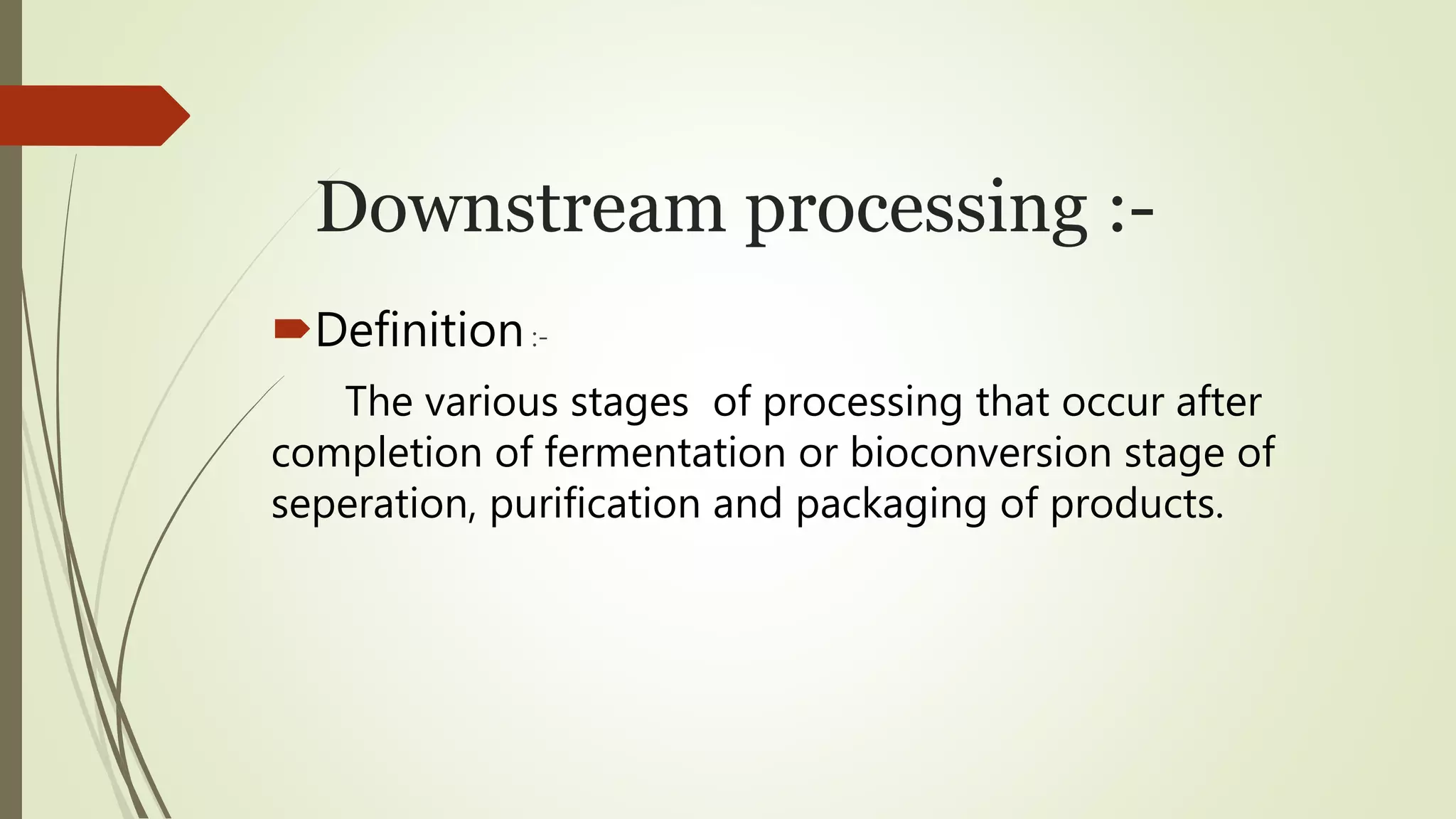 Downstream processing :-

Definition :-

The various stages  of processing that occur after completion of fermentation or bioconversion stage of seperation, purification and packaging of products.